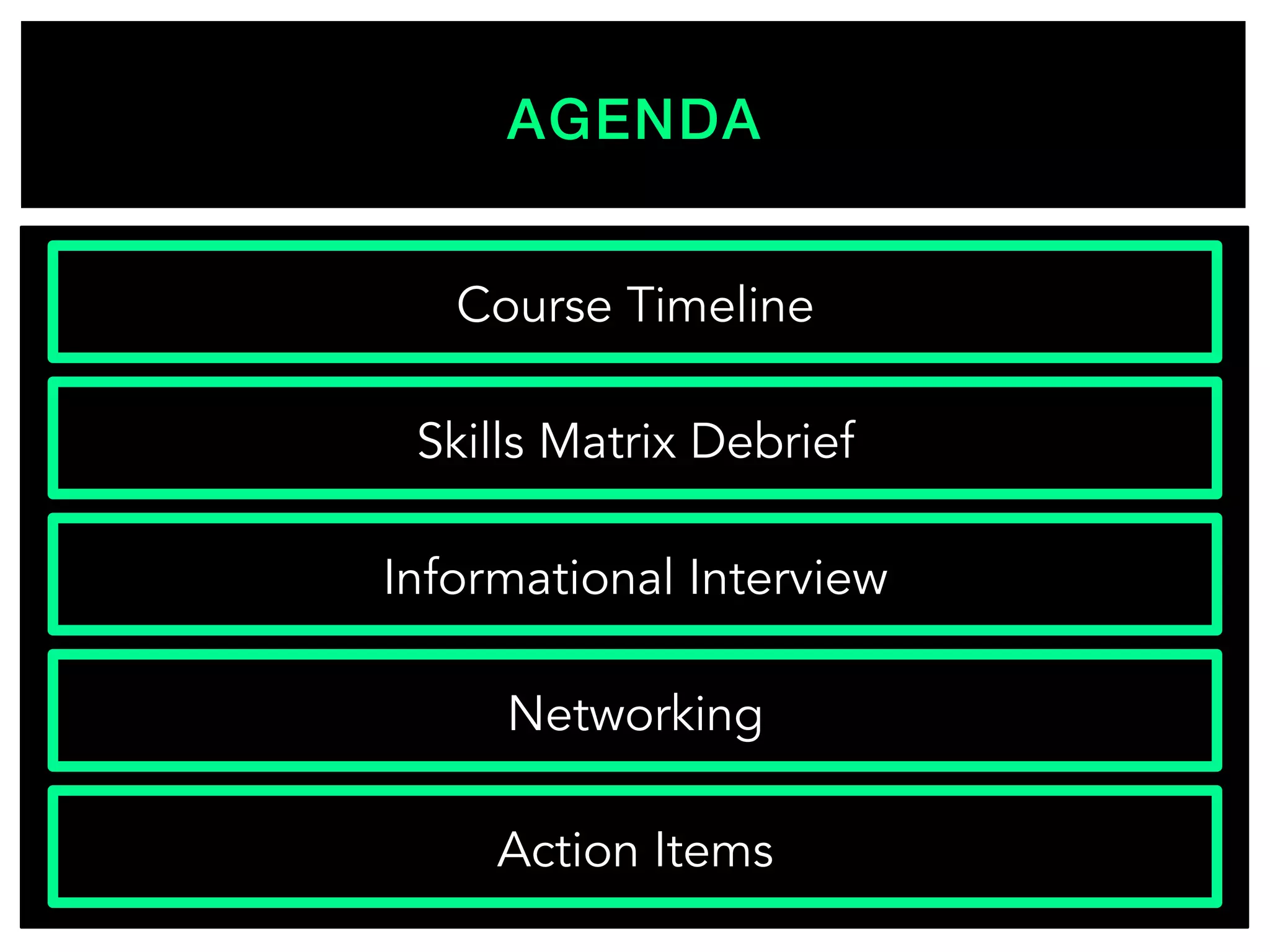 AGENDA

Course Timeline

Skills Matrix Debrief

Informational Interview

Networking

Action Items